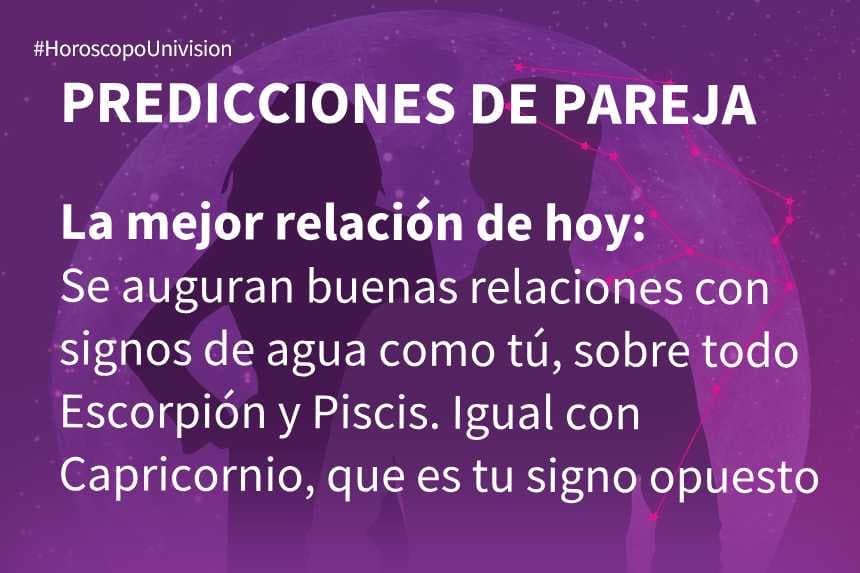 #HoroscopoUnivision

PREDICCIONES DE PAREJA

La mejor relación de hoy:
Se auguran buenas relaciones con signos de agua como tú, sobre todo Escorpión y Piscis. Igual con Capricornio, que es tu signo opuesto